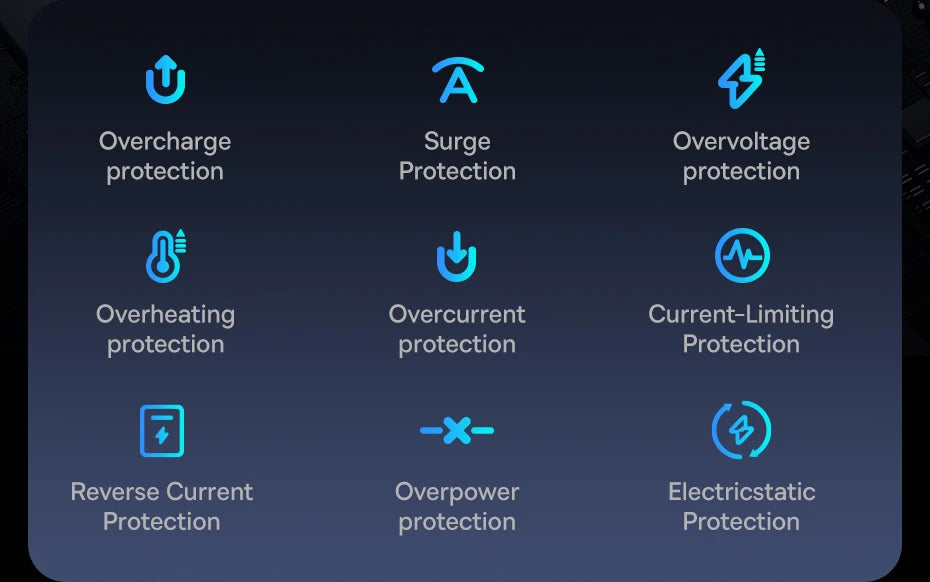 Overcharge protection

Surge Protection

Overvoltage protection

Overheating protection

Overcurrent protection

Current-Limiting Protection

Reverse Current Protection

Overpower protection

Electricstatic Protection